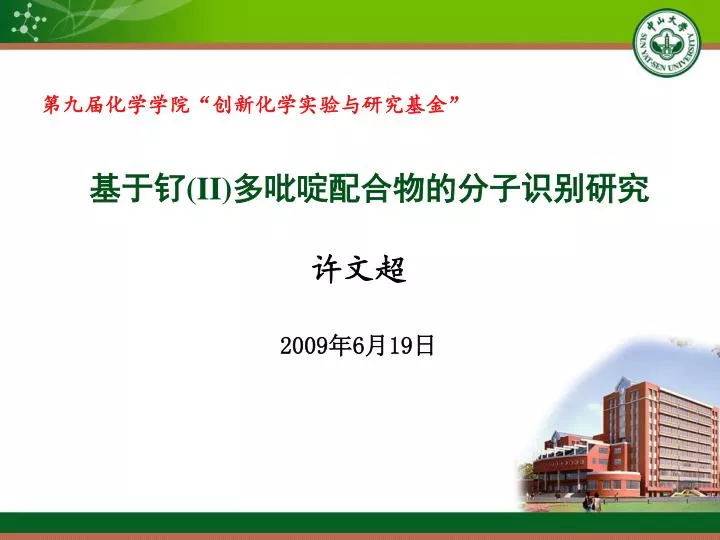 中山大学
SUN YAT-SEN UNIVERSITY

第九届化学学院“创新化学实验与研究基金”

基于钌(II)多吡啶配合物的分子识别研究

许文超

2009年6月19日